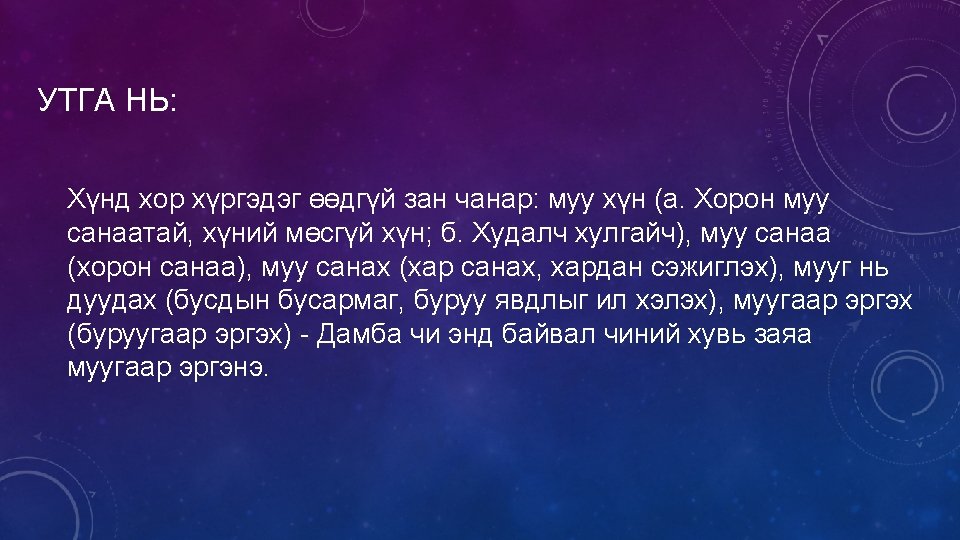 УТГА НЬ:

Хүнд хор хүргэдэг өөдгүй зан чанар: муу хүн (а. Хорон муу санаатай, хүний мөсгүй хүн; б. Худалч хулгайч), муу санаа (хорон санаа), муу санах (хар санах, хардан сэжиглэх), мууг нь дуудах (бусдын бусармаг, буруу явдлыг ил хэлэх), муугаар эргэх (буруугаар эргэх) - Дамба чи энд байвал чиний хувь заяа муугаар эргэнэ.